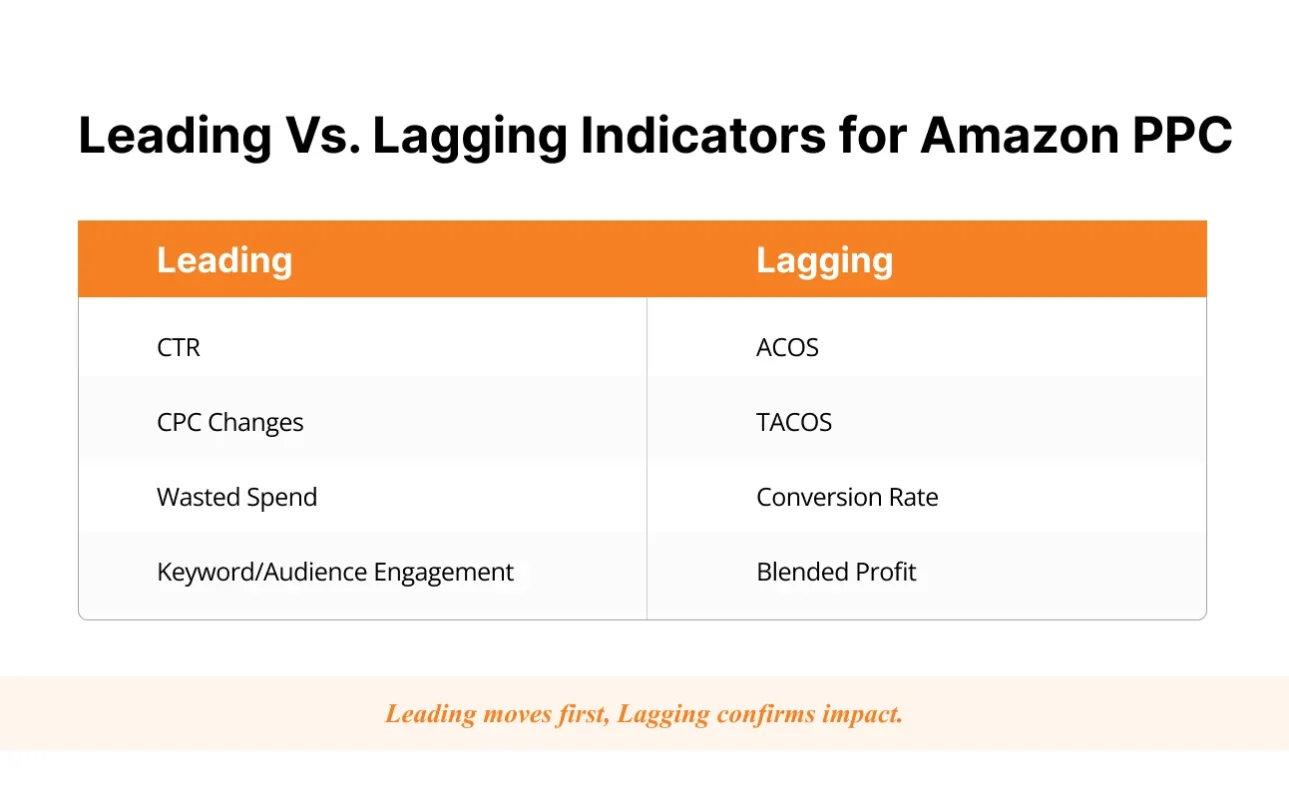 Leading Vs. Lagging Indicators for Amazon PPC

| Leading | Lagging |
|---|---|
| CTR | ACOS |
| CPC Changes | TACOS |
| Wasted Spend | Conversion Rate |
| Keyword/Audience Engagement | Blended Profit |

Leading moves first, Lagging confirms impact.